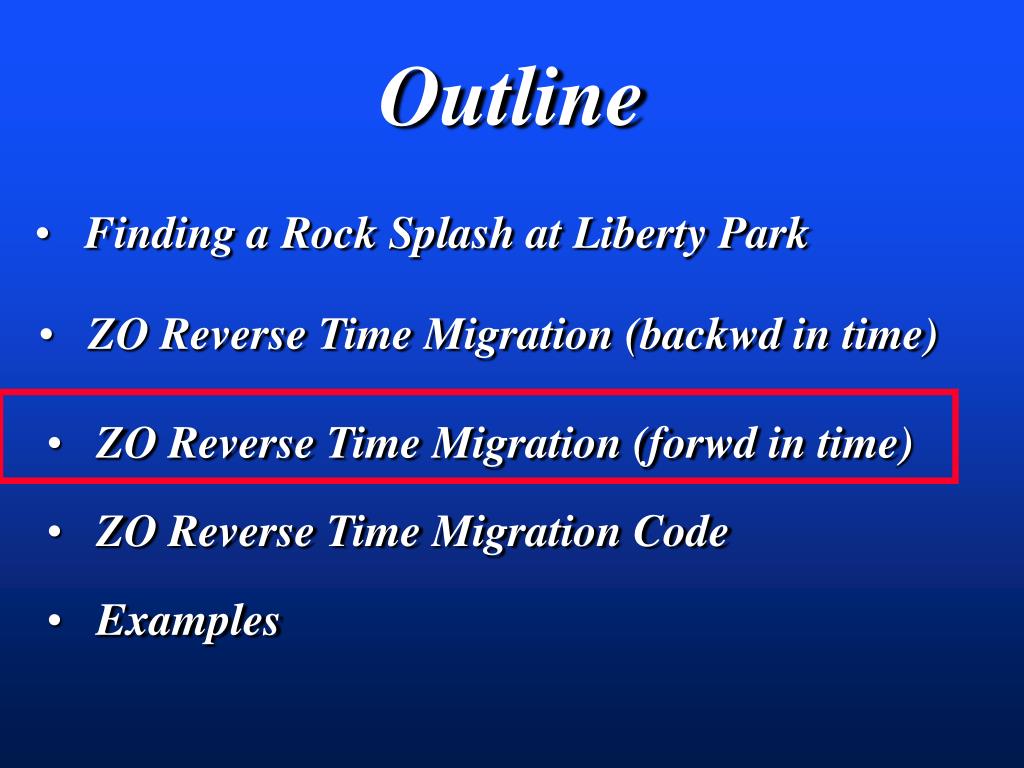 Outline

• Finding a Rock Splash at Liberty Park

• ZO Reverse Time Migration (backwd in time)

• ZO Reverse Time Migration (forwd in time)

• ZO Reverse Time Migration Code

• Examples